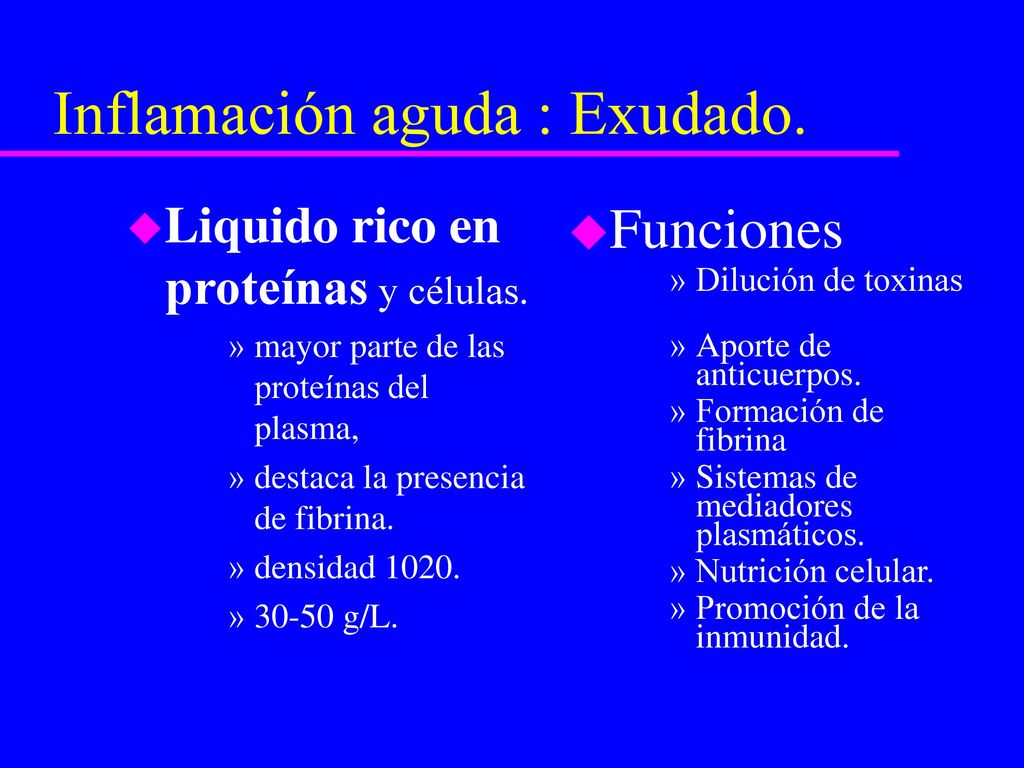 Inflamación aguda : Exudado.

Liquido rico en proteínas y células.

» mayor parte de las proteínas del plasma,

» destaca la presencia de fibrina.

» densidad 1020.

» 30-50 g/L.

Funciones

» Dilución de toxinas

» Aporte de anticuerpos.

» Formación de fibrina

» Sistemas de mediadores plasmáticos.

» Nutrición celular.

» Promoción de la inmunidad.